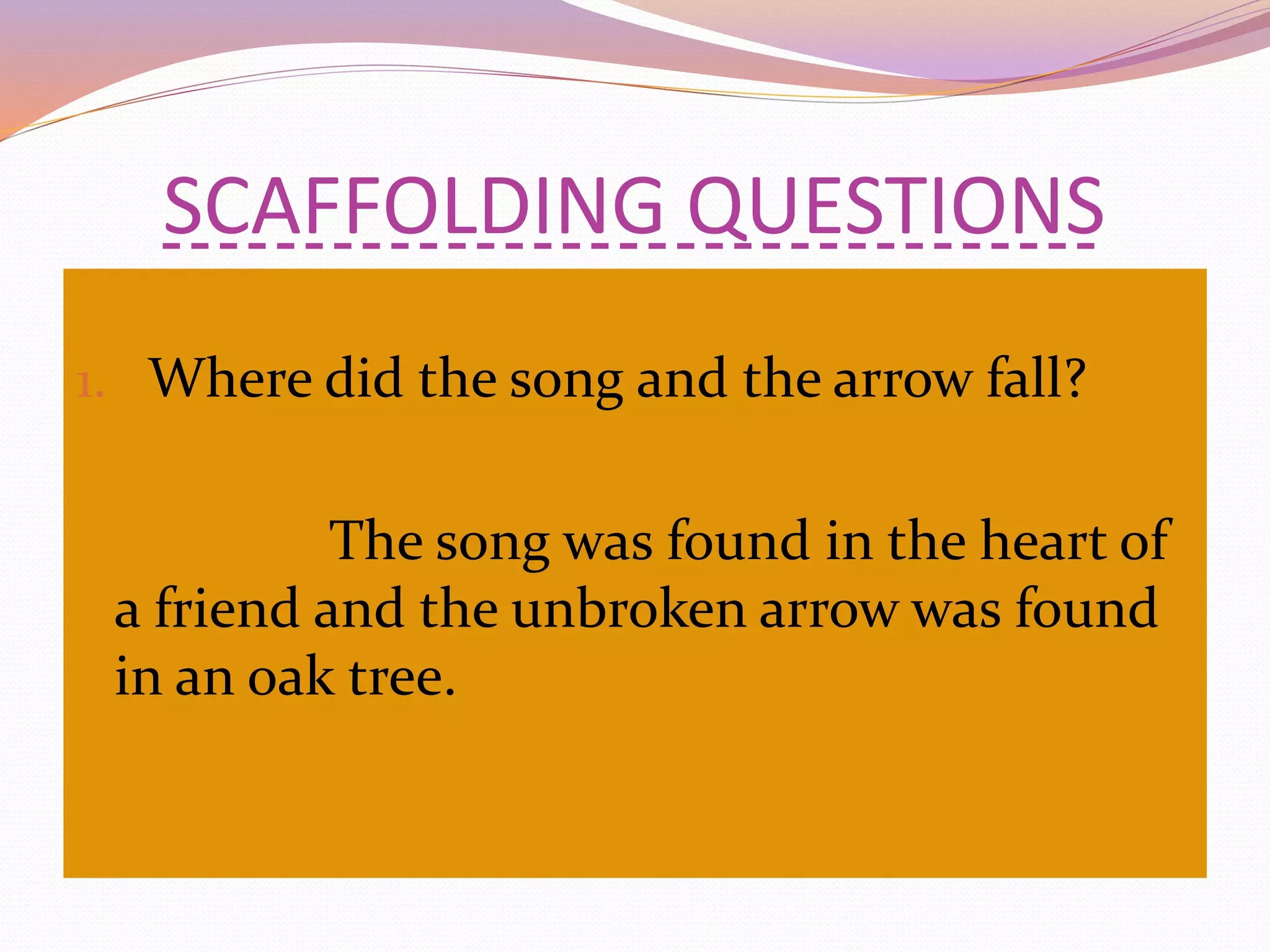 SCAFFOLDING QUESTIONS

1. Where did the song and the arrow fall?

The song was found in the heart of a friend and the unbroken arrow was found in an oak tree.